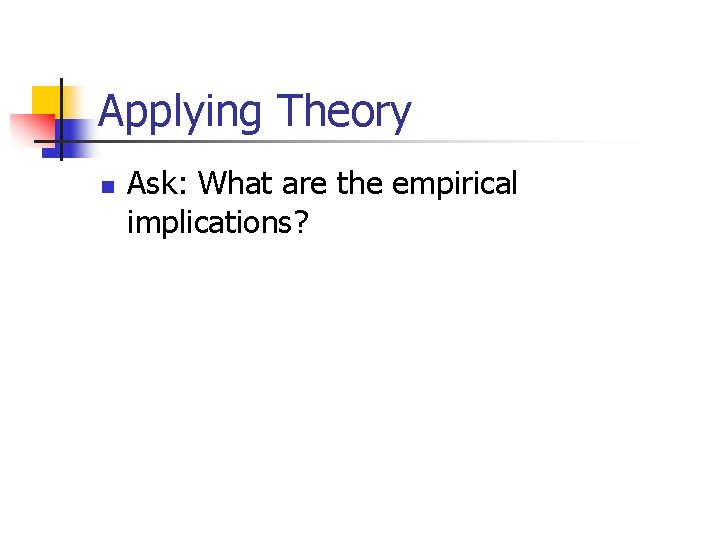 Applying Theory

Ask: What are the empirical implications?